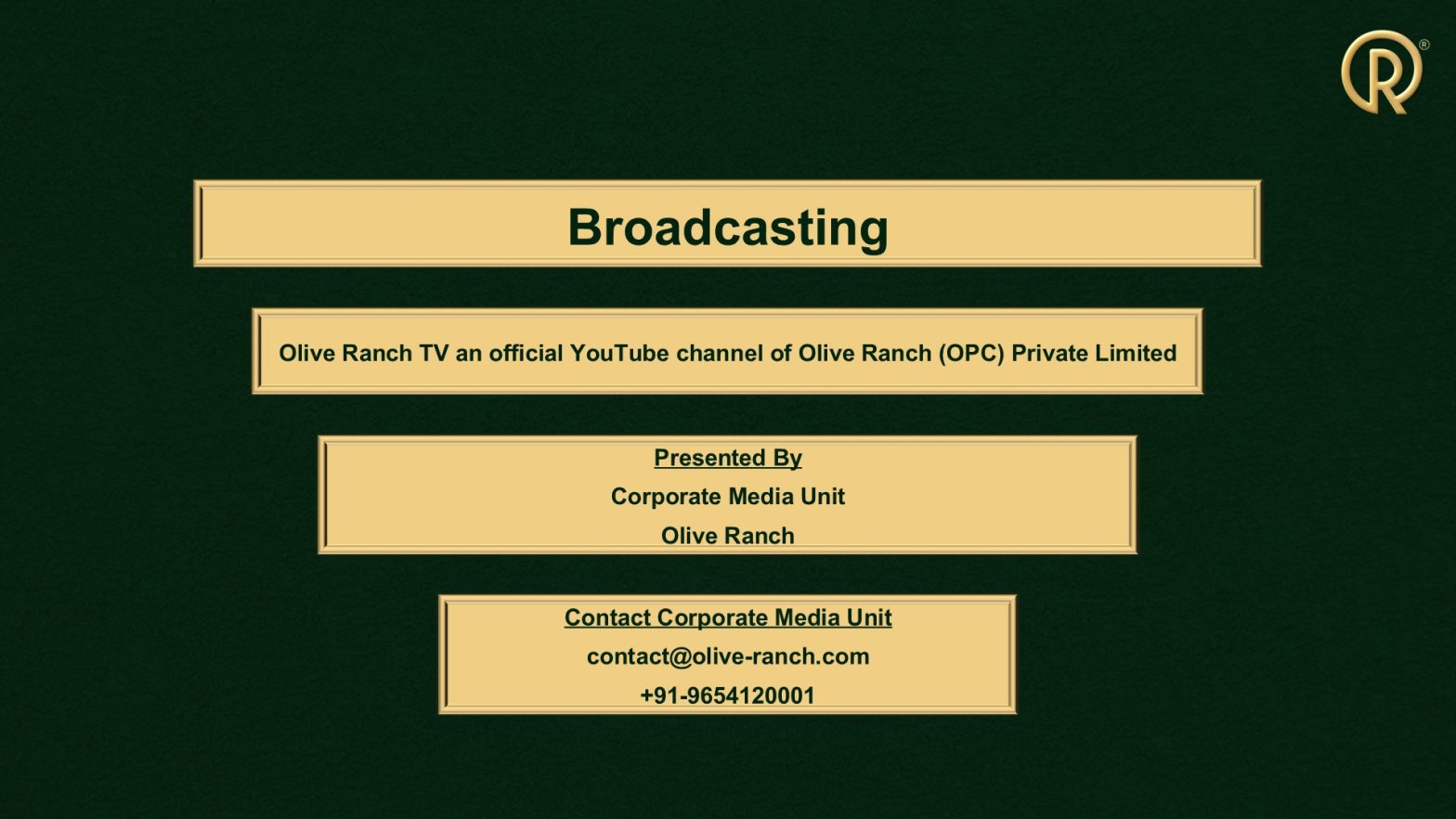 R®

Broadcasting

Olive Ranch TV an official YouTube channel of Olive Ranch (OPC) Private Limited

Presented By
Corporate Media Unit
Olive Ranch

Contact Corporate Media Unit
contact@olive-ranch.com
+91-9654120001